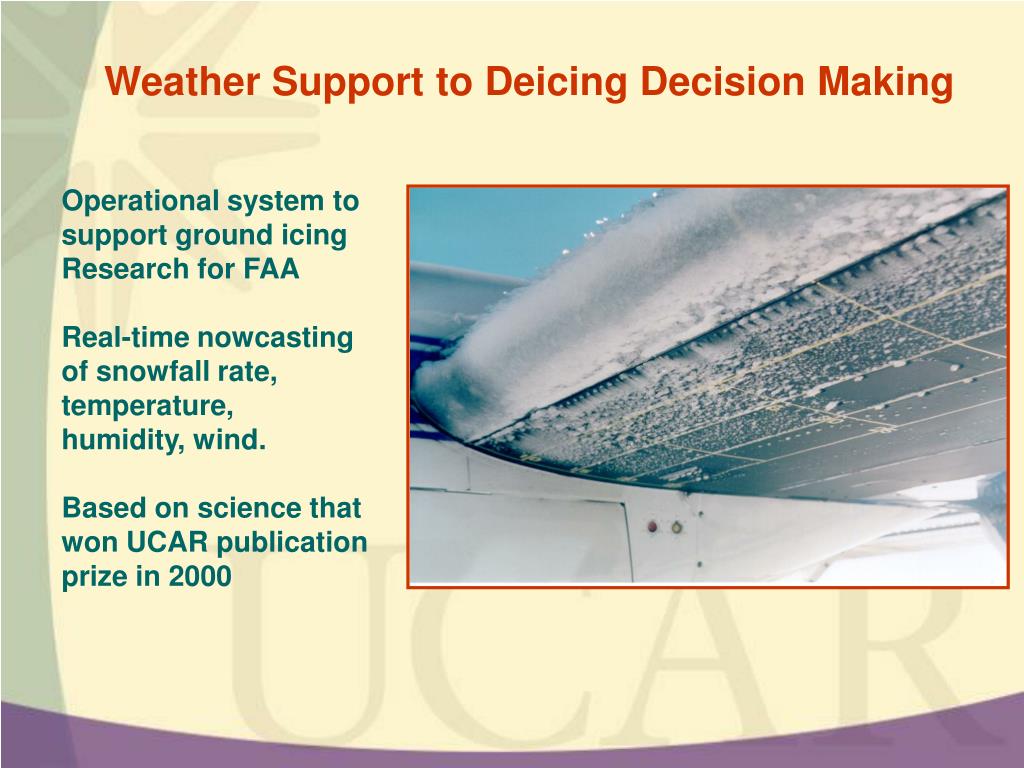 Weather Support to Deicing Decision Making

Operational system to support ground icing Research for FAA

Real-time nowcasting of snowfall rate, temperature, humidity, wind.

Based on science that won UCAR publication prize in 2000

UCAR